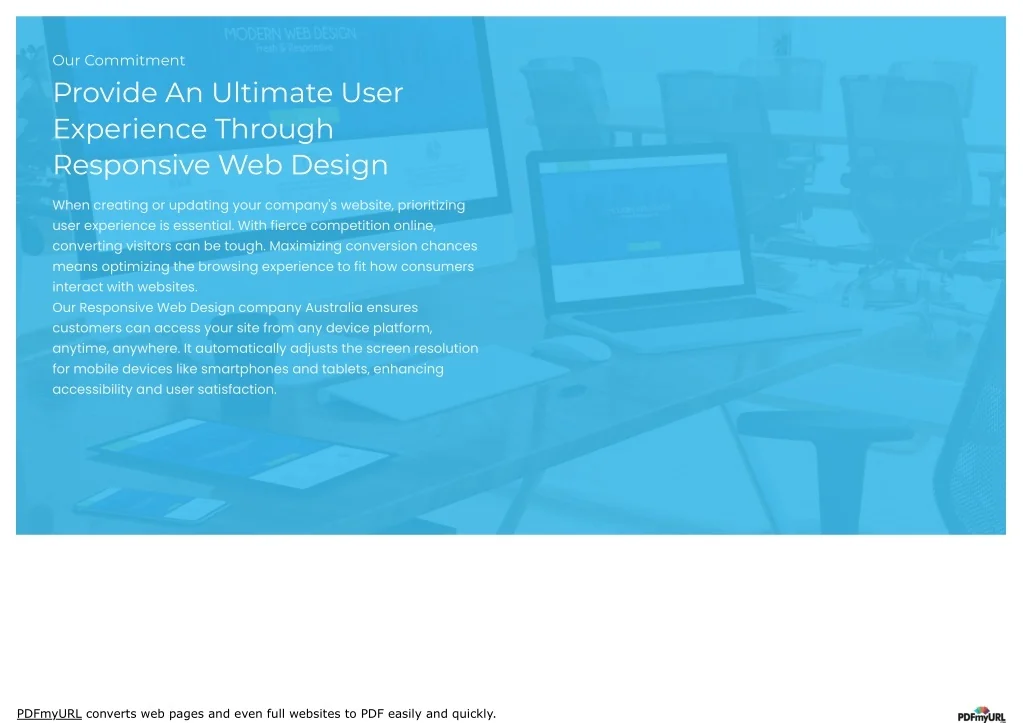 MODERN WEB DESIGN

Our Commitment

Provide An Ultimate User Experience Through Responsive Web Design

When creating or updating your company's website, prioritizing user experience is essential. With fierce competition online, converting visitors can be tough. Maximizing conversion chances means optimizing the browsing experience to fit how consumers interact with websites.
Our Responsive Web Design company Australia ensures customers can access your site from any device platform, anytime, anywhere. It automatically adjusts the screen resolution for mobile devices like smartphones and tablets, enhancing accessibility and user satisfaction.

PDFmyURL converts web pages and even full websites to PDF easily and quickly.

PDFmyURL